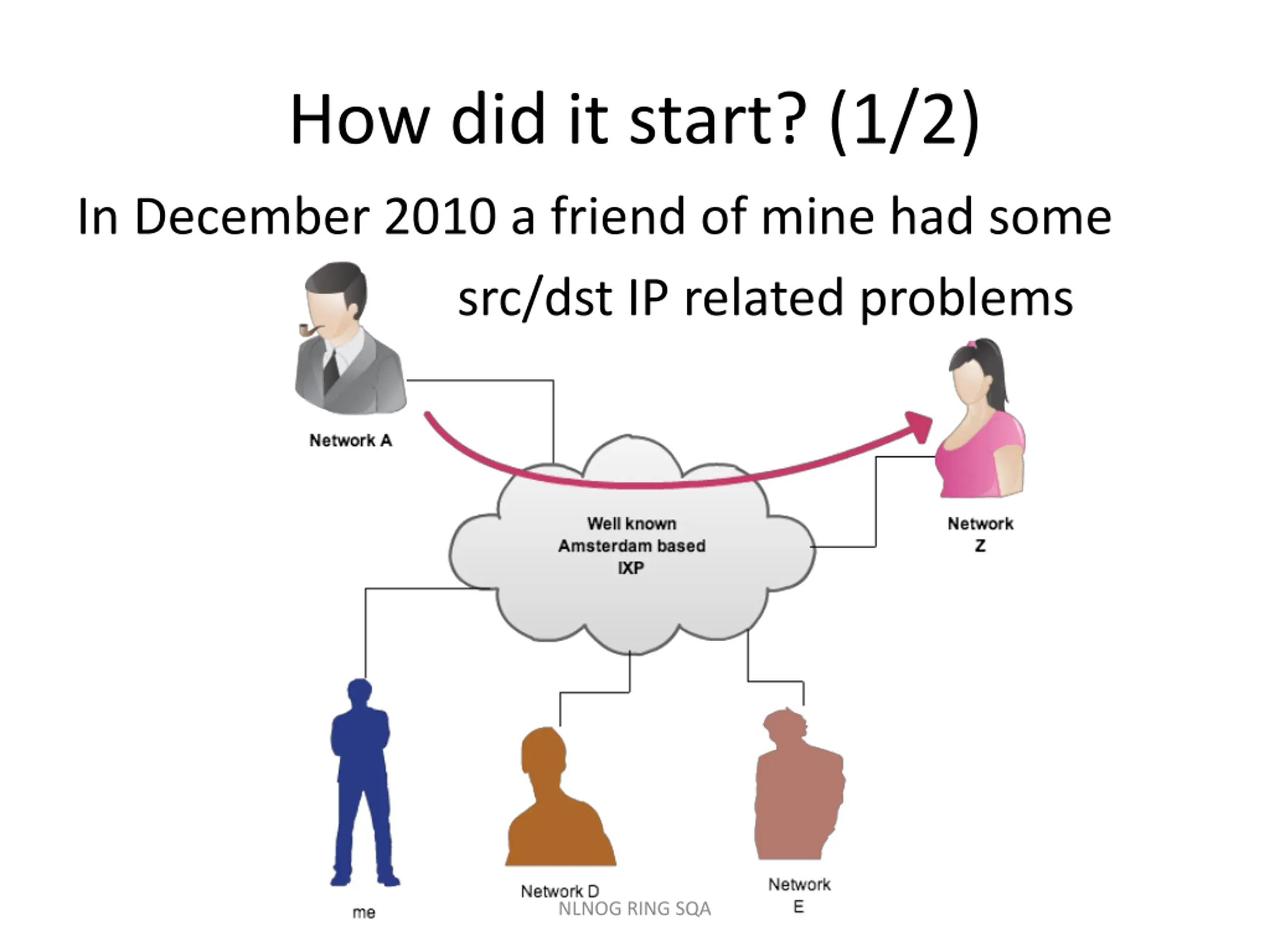 How did it start? (1/2)

In December 2010 a friend of mine had some src/dst IP related problems

Network A

Well known Amsterdam based IXP

Network Z

me

Network D

Network E

NLNOG RING SQA